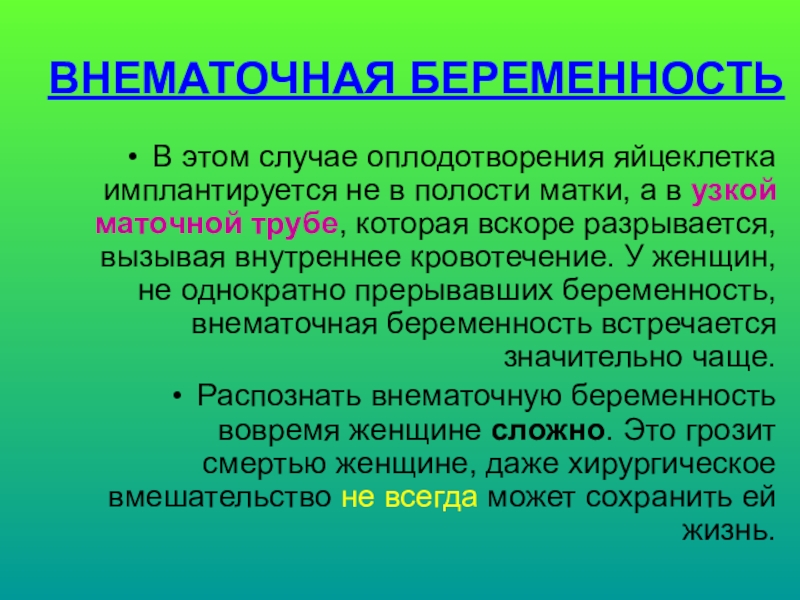 ВНЕМАТОЧНАЯ БЕРЕМЕННОСТЬ

• В этом случае оплодотворения яйцеклетка имплантируется не в полости матки, а в узкой маточной трубе, которая вскоре разрывается, вызывая внутреннее кровотечение. У женщин, не однократно прерывавших беременность, внематочная беременность встречается значительно чаще.

• Распознать внематочную беременность вовремя женщине сложно. Это грозит смертью женщине, даже хирургическое вмешательство не всегда может сохранить ей жизнь.